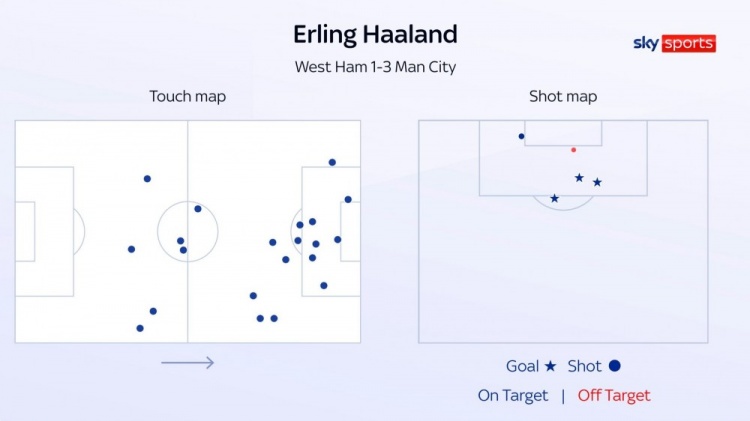 Erling Haaland

sky sports

West Ham 1-3 Man City

Touch map

Shot map

Goal ★ Shot ●

On Target | Off Target